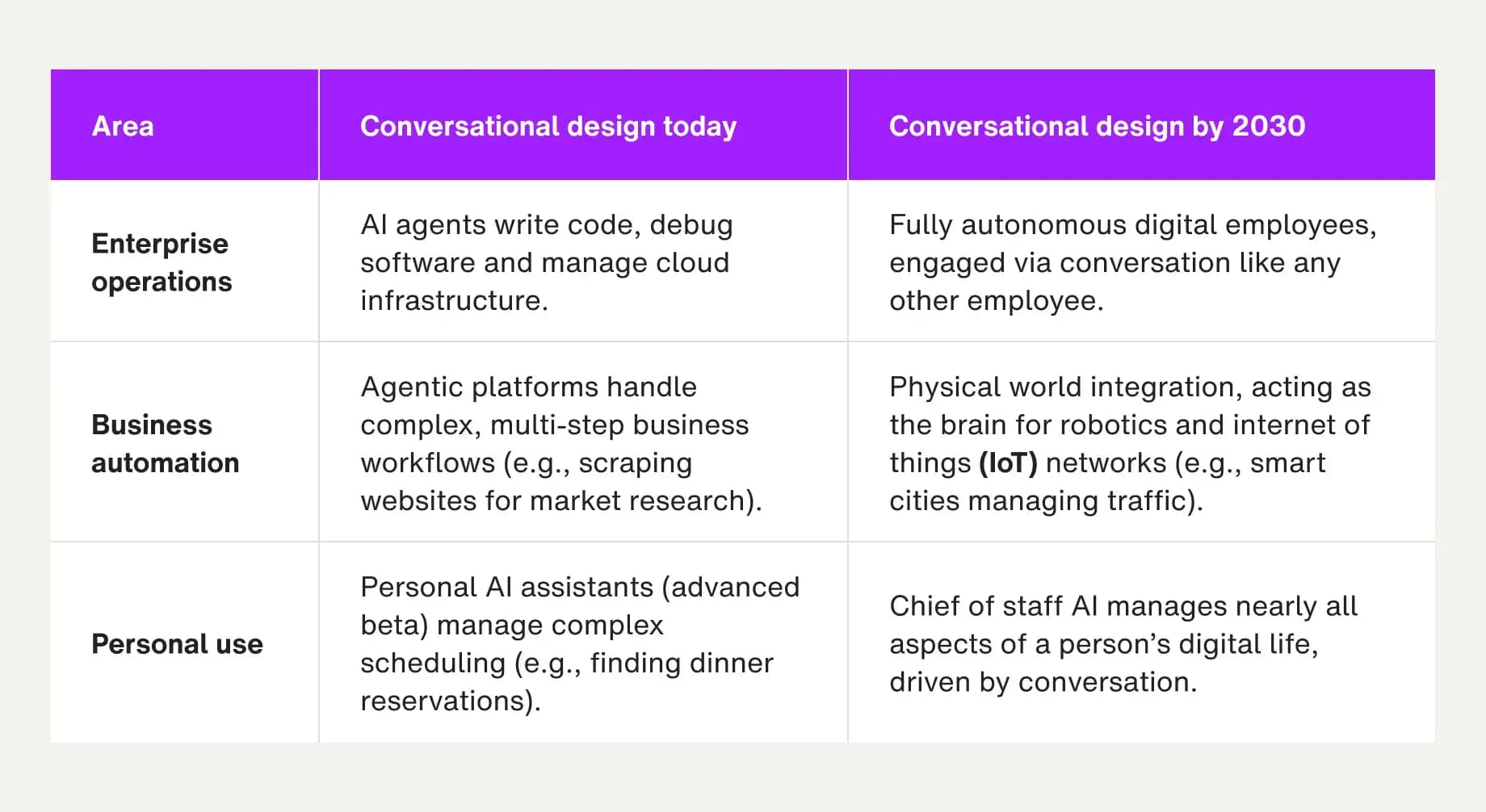 | Area | Conversational design today | Conversational design by 2030 |
|---|---|---|
| Enterprise operations | AI agents write code, debug software and manage cloud infrastructure. | Fully autonomous digital employees, engaged via conversation like any other employee. |
| Business automation | Agentic platforms handle complex, multi-step business workflows (e.g., scraping websites for market research). | Physical world integration, acting as the brain for robotics and internet of things (IoT) networks (e.g., smart cities managing traffic). |
| Personal use | Personal AI assistants (advanced beta) manage complex scheduling (e.g., finding dinner reservations). | Chief of staff AI manages nearly all aspects of a person's digital life, driven by conversation. |